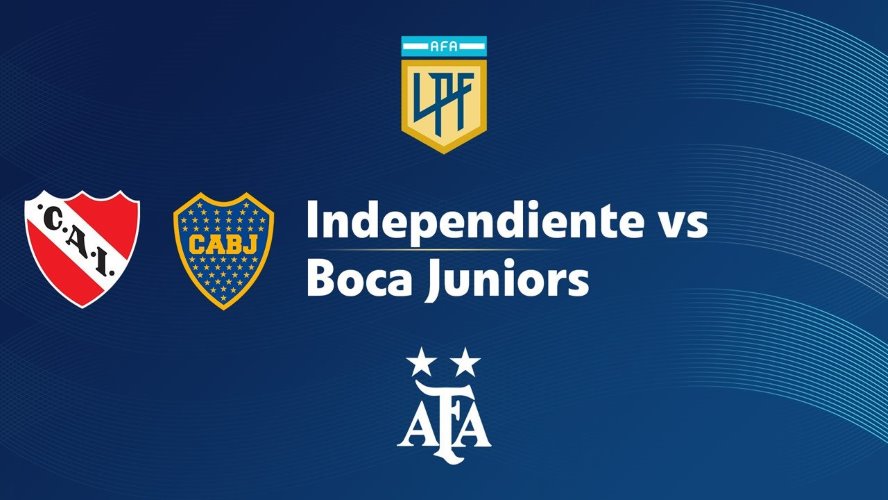 AFA
LPF

C.A.I.

CABJ

Independiente vs
Boca Juniors

AFA